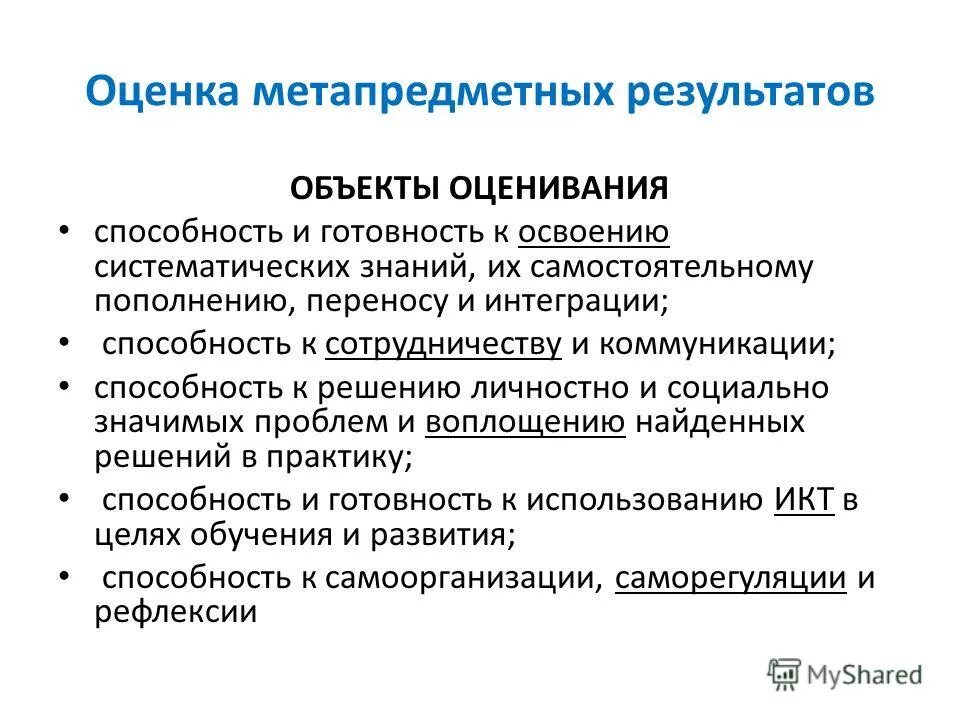 Оценка метапредметных результатов

ОБЪЕКТЫ ОЦЕНИВАНИЯ

• способность и готовность к освоению систематических знаний, их самостоятельному пополнению, переносу и интеграции;
• способность к сотрудничеству и коммуникации;
• способность к решению личностно и социально значимых проблем и воплощению найденных решений в практику;
• способность и готовность к использованию ИКТ в целях обучения и развития;
• способность к самоорганизации, саморегуляции и рефлексии

MyShared